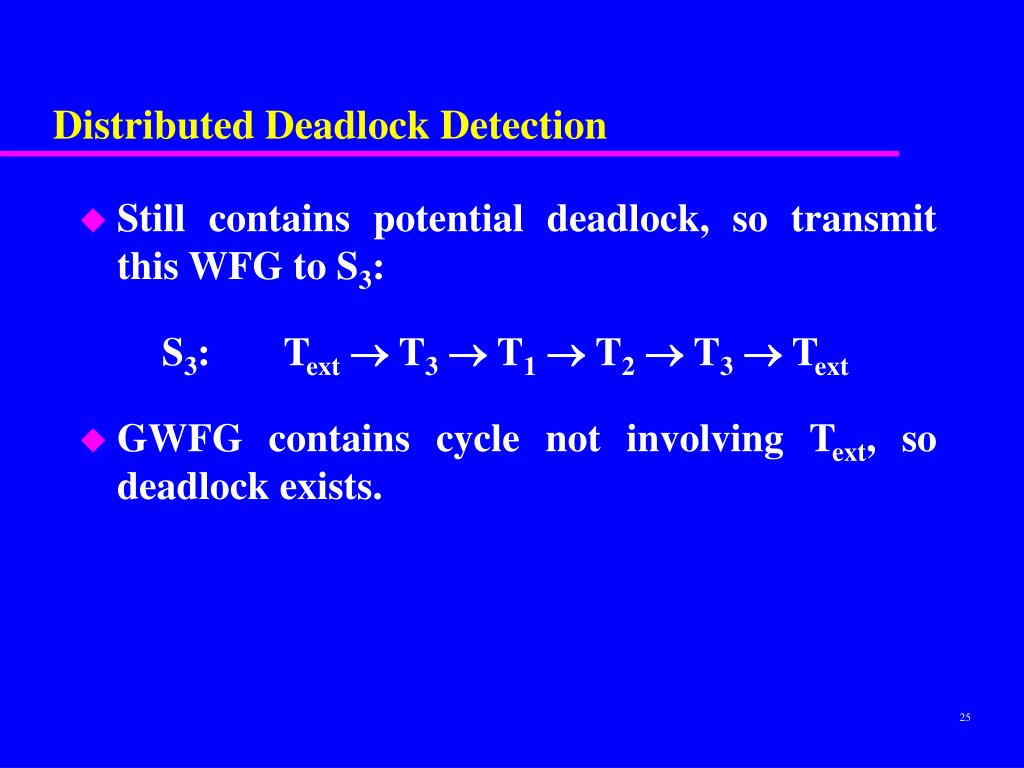 Distributed Deadlock Detection

◆ Still contains potential deadlock, so transmit this WFG to $S_3$:

$S_3$: $T_{ext} \rightarrow T_3 \rightarrow T_1 \rightarrow T_2 \rightarrow T_3 \rightarrow T_{ext}$

◆ GWFG contains cycle not involving $T_{ext}$, so deadlock exists.

25